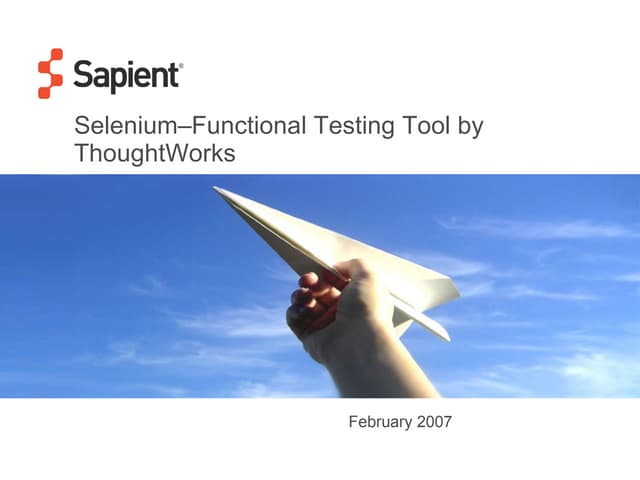 Sapient®

Selenium–Functional Testing Tool by ThoughtWorks

February 2007